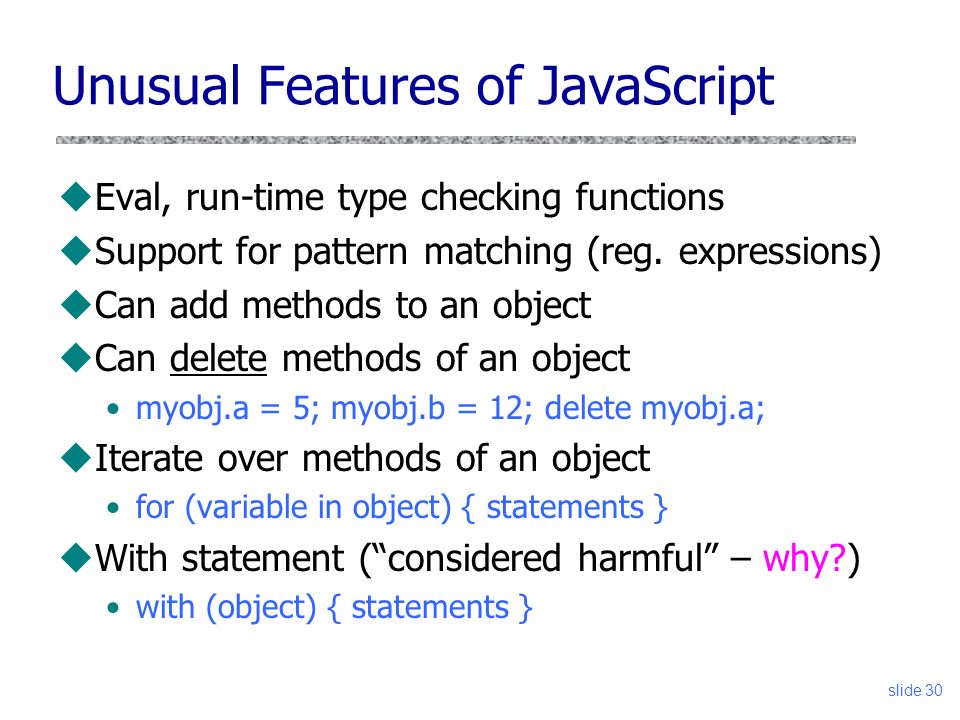 Unusual Features of JavaScript

◆Eval, run-time type checking functions
◆Support for pattern matching (reg. expressions)
◆Can add methods to an object
◆Can delete methods of an object
• myobj.a = 5; myobj.b = 12; delete myobj.a;
◆Iterate over methods of an object
• for (variable in object) { statements }
◆With statement (“considered harmful” – why?)
• with (object) { statements }

slide 30